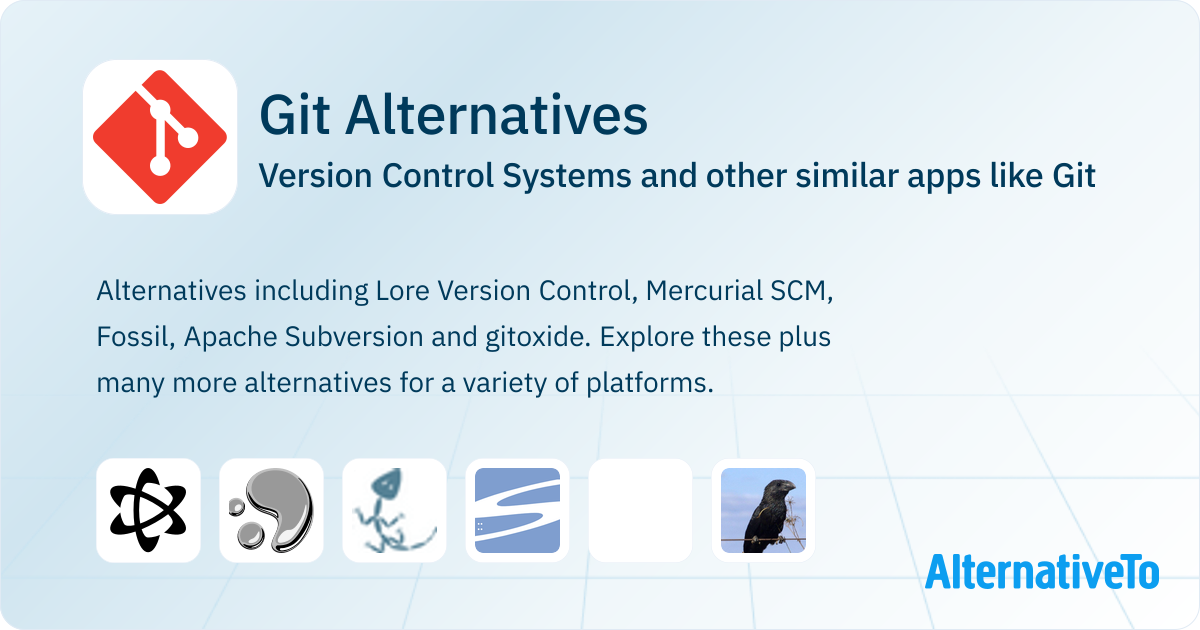 Git Alternatives

Version Control Systems and other similar apps like Git

Alternatives including Lore Version Control, Mercurial SCM, Fossil, Apache Subversion and gitoxide. Explore these plus many more alternatives for a variety of platforms.

AlternativeTo